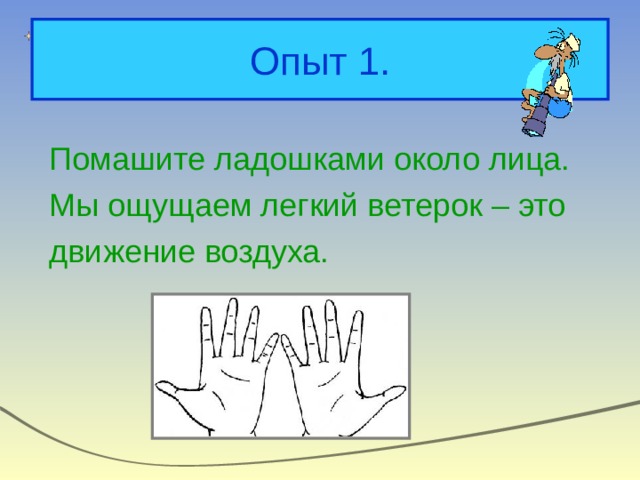 Опыт 1.

Помашите ладошками около лица. Мы ощущаем легкий ветерок – это движение воздуха.